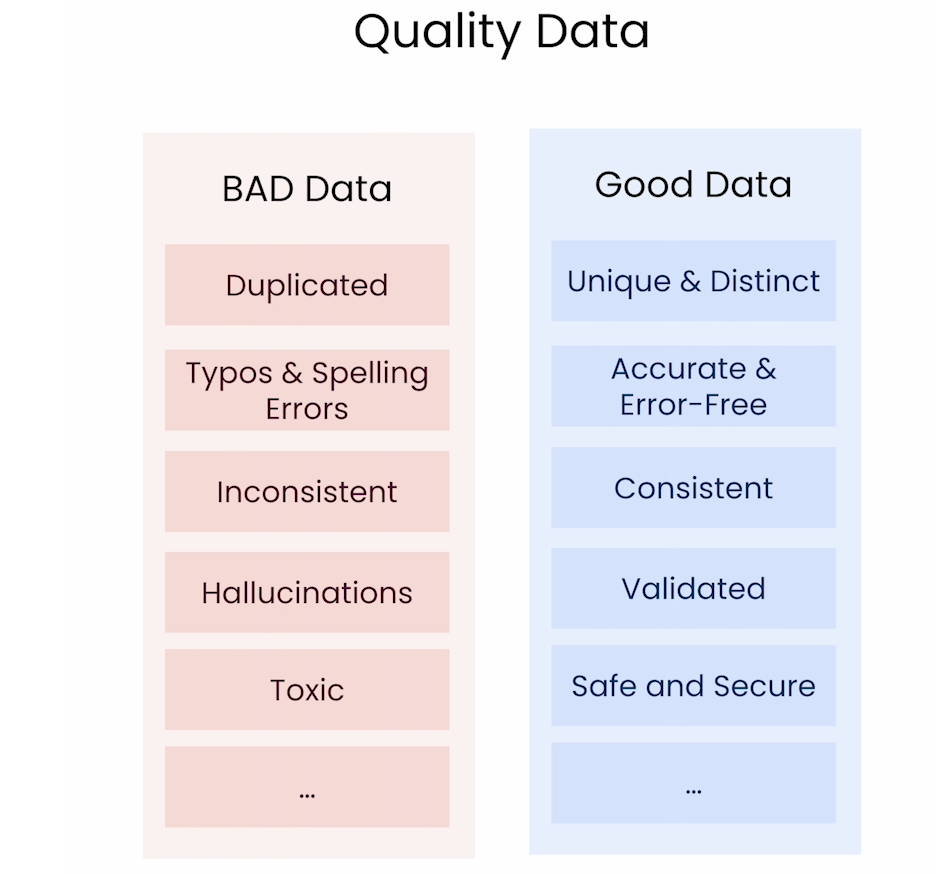 Quality Data

BAD Data

Duplicated

Typos & Spelling Errors

Inconsistent

Hallucinations

Toxic

...

Good Data

Unique & Distinct

Accurate & Error-Free

Consistent

Validated

Safe and Secure

...